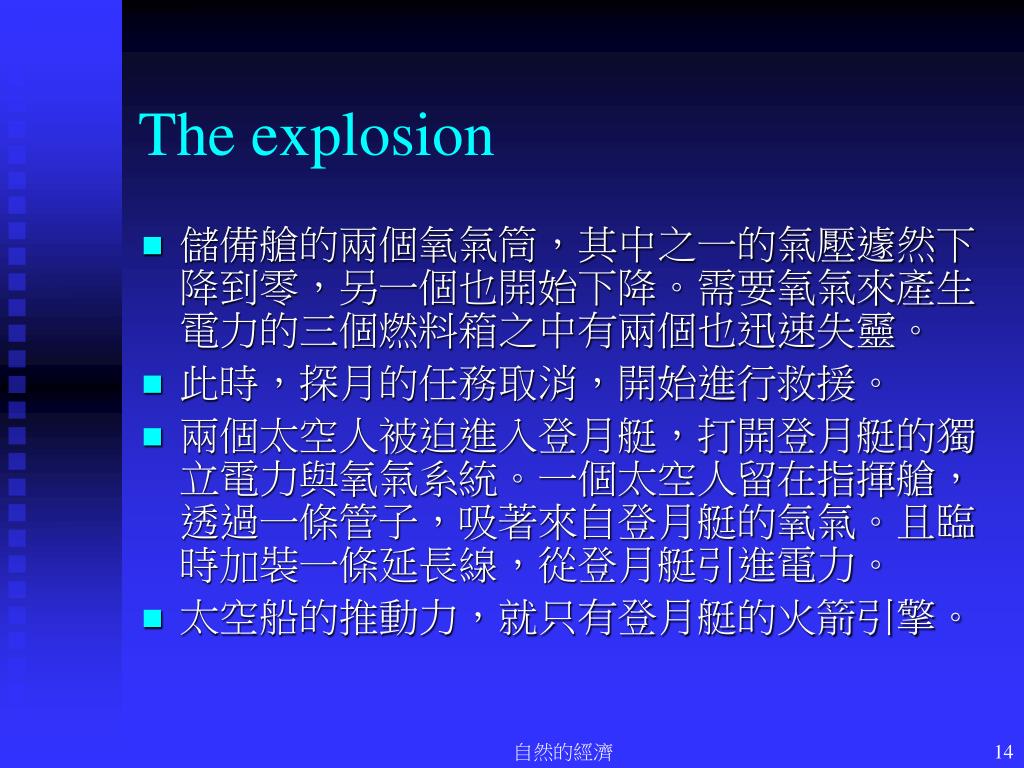 The explosion

- 儲備艙的兩個氧氣筒，其中之一的氣壓遽然下降到零，另一個也開始下降。需要氧氣來產生電力的三個燃料箱之中有兩個也迅速失靈。
- 此時，探月的任務取消，開始進行救援。
- 兩個太空人被迫進入登月艇，打開登月艇的獨立電力與氧氣系統。一個太空人留在指揮艙，透過一條管子，吸著來自登月艇的氧氣。且臨時加裝一條延長線，從登月艇引進電力。
- 太空船的推動力，就只有登月艇的火箭引擎。

自然的經濟

14